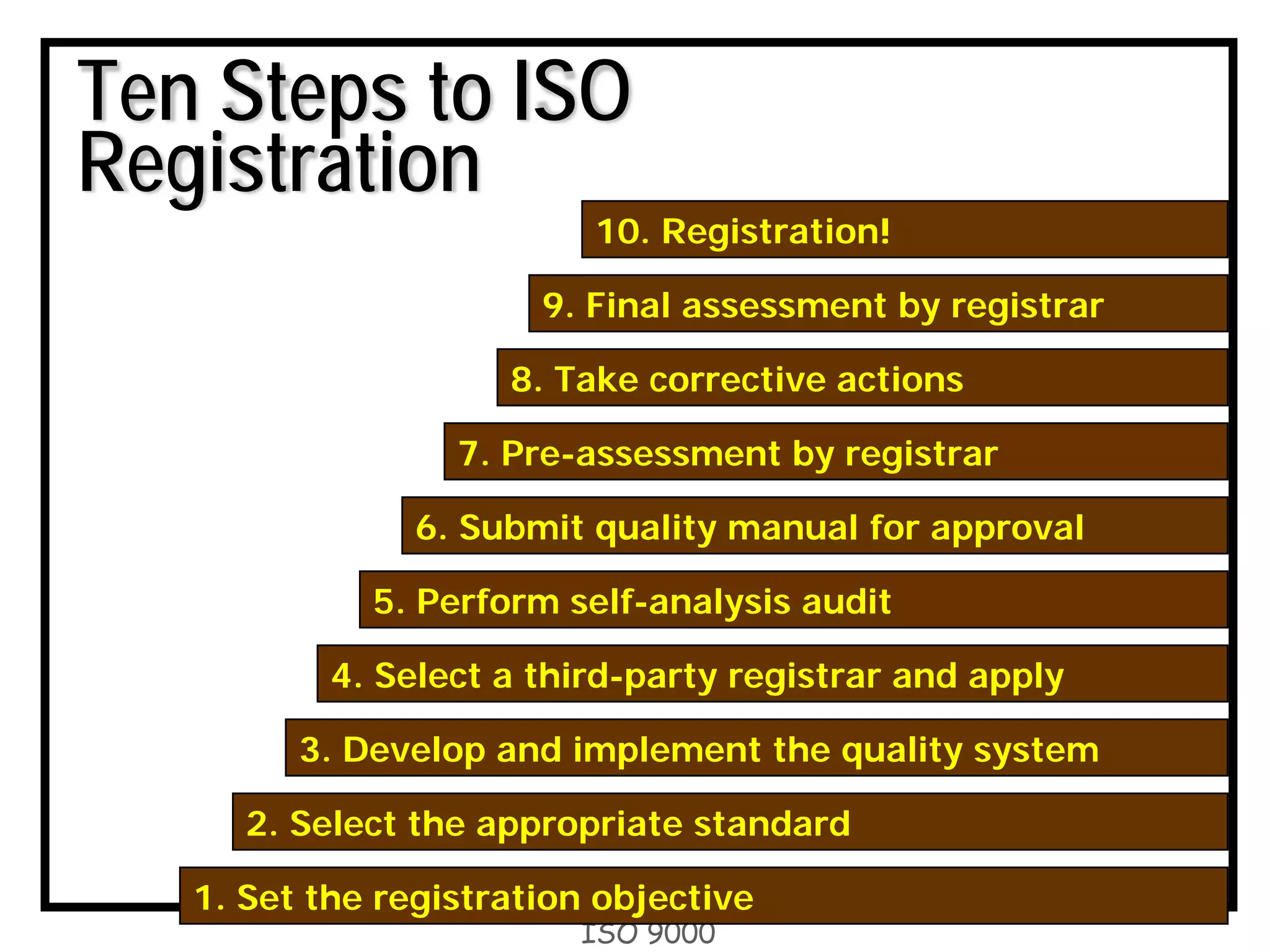 Ten Steps to ISO Registration

10. Registration!

9. Final assessment by registrar

8. Take corrective actions

7. Pre-assessment by registrar

6. Submit quality manual for approval

5. Perform self-analysis audit

4. Select a third-party registrar and apply

3. Develop and implement the quality system

2. Select the appropriate standard

1. Set the registration objective

ISO 9000